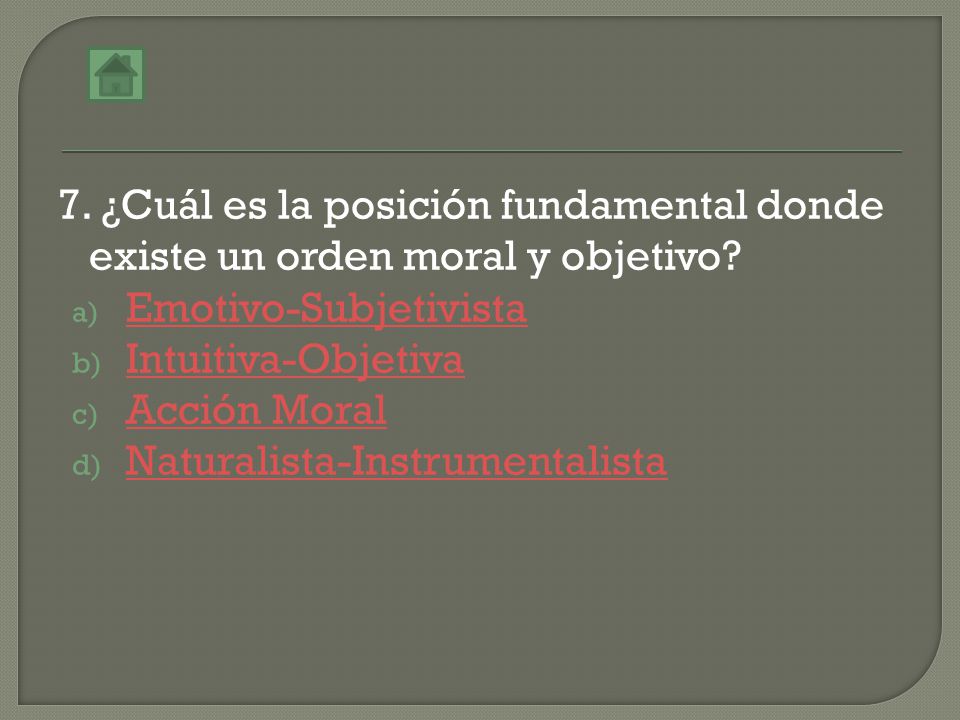 7. ¿Cuál es la posición fundamental donde existe un orden moral y objetivo?

a) Emotivo-Subjetivista
b) Intuitiva-Objetiva
c) Acción Moral
d) Naturalista-Instrumentalista